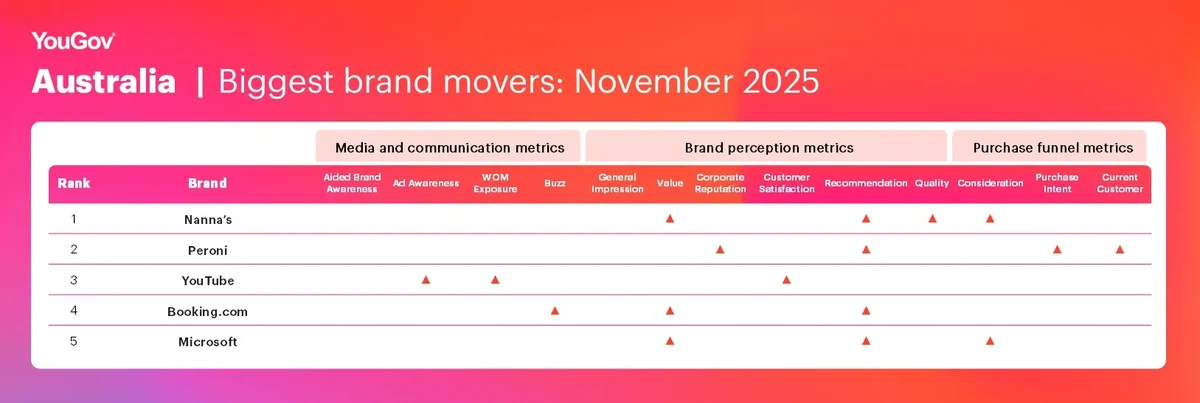 YouGov

Australia | Biggest brand movers: November 2025

| | | Media and communication metrics | | | | Brand perception metrics | | | | | | Purchase funnel metrics | | |
|---|---|---|---|---|---|---|---|---|---|---|---|---|---|---|
| Rank | Brand | Aided Brand Awareness | Ad Awareness | WOM Exposure | Buzz | General Impression | Value | Corporate Reputation | Customer Satisfaction | Recommendation | Quality | Consideration | Purchase Intent | Current Customer |
| 1 | Nanna's | | | | | | ▲ | | | ▲ | ▲ | ▲ | | |
| 2 | Peroni | | | | | | | ▲ | | ▲ | | | ▲ | ▲ |
| 3 | YouTube | | ▲ | ▲ | | | | | ▲ | | | | | |
| 4 | Booking.com | | | | ▲ | | ▲ | | | ▲ | | | | |
| 5 | Microsoft | | | | | | ▲ | | | ▲ | | ▲ | | |